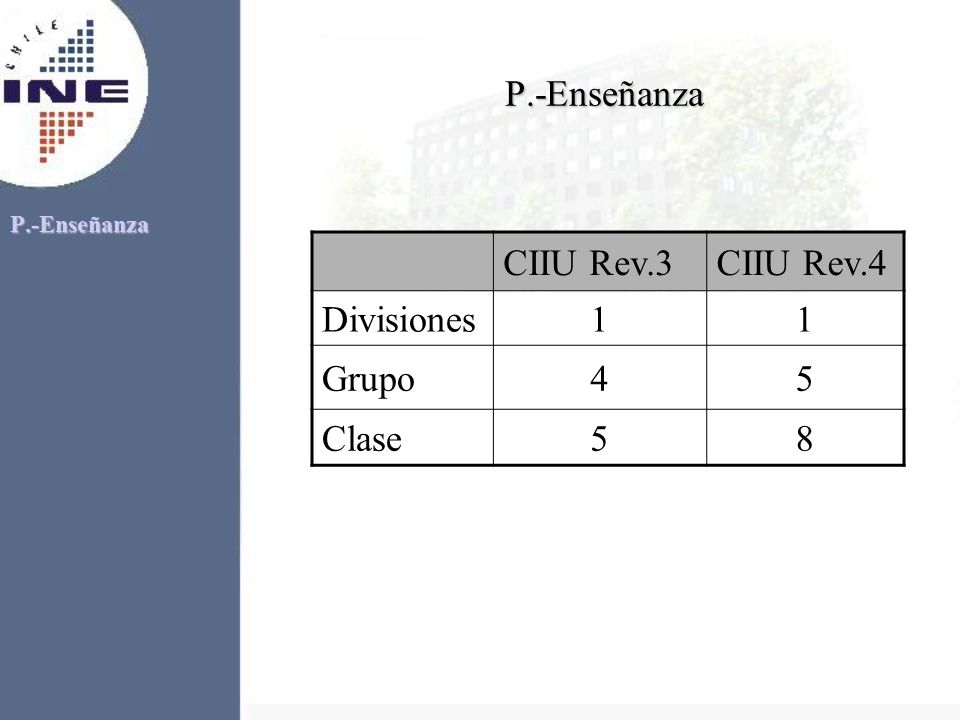 CHILE
INE

P.-Enseñanza

P.-Enseñanza

| | CIIU Rev.3 | CIIU Rev.4 |
|---|---|---|
| Divisiones | 1 | 1 |
| Grupo | 4 | 5 |
| Clase | 5 | 8 |